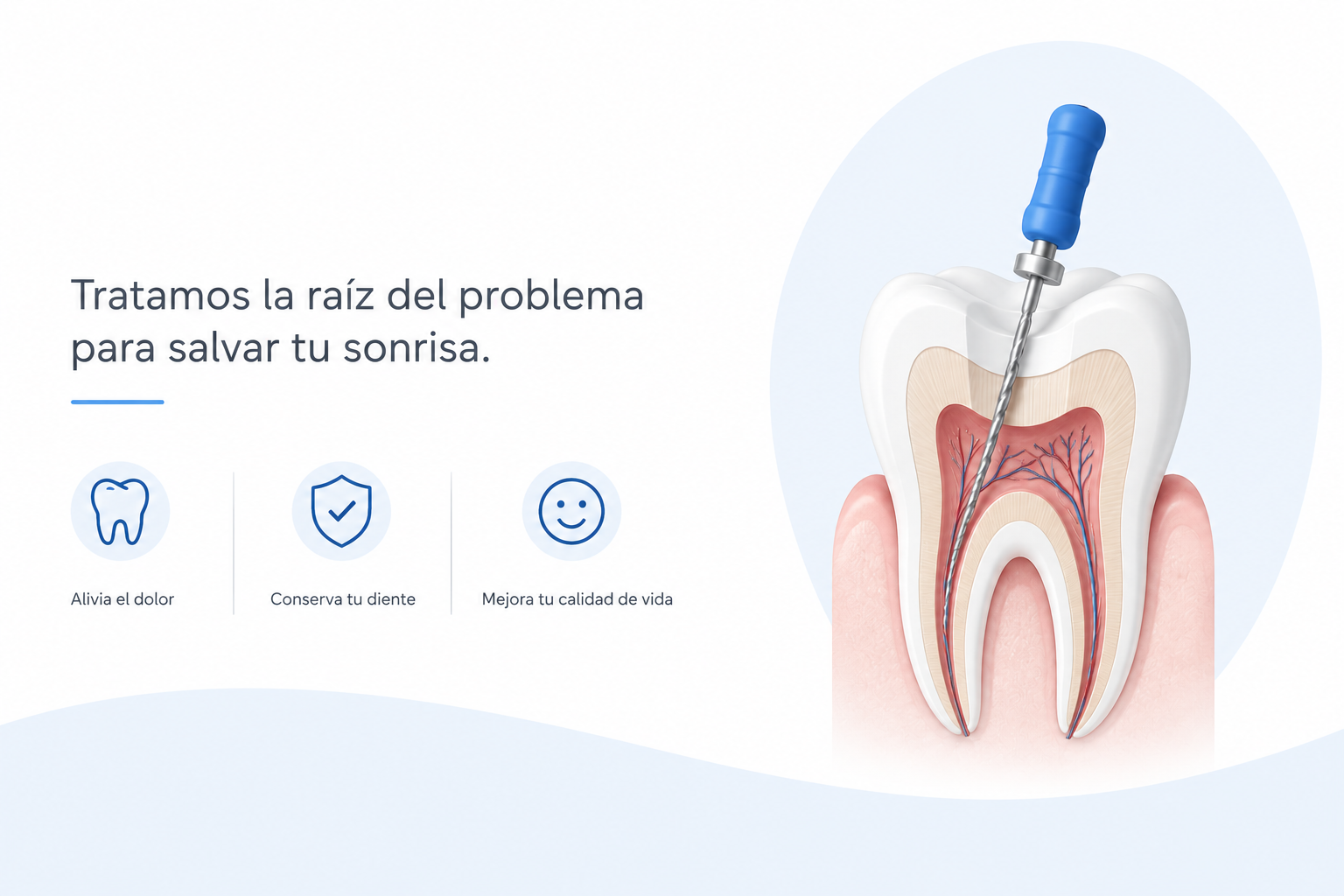 Tratamos la raíz del problema para salvar tu sonrisa.

Alivia el dolor

Conserva tu diente

Mejora tu calidad de vida